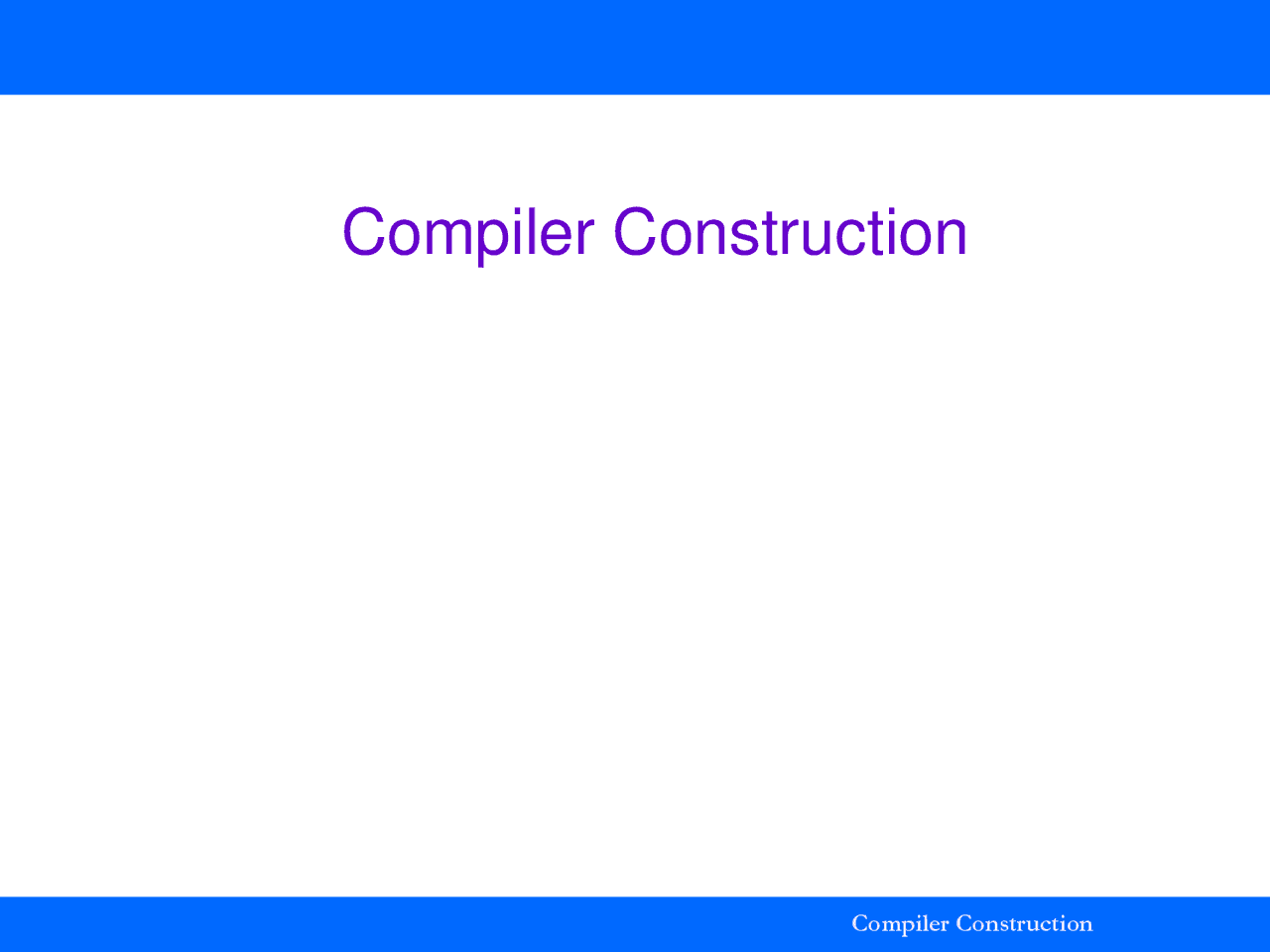 Compiler Construction

Compiler Construction